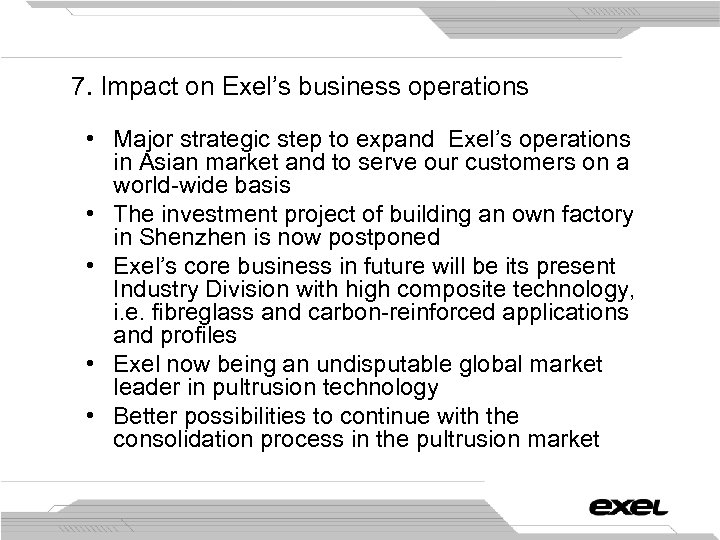 7. Impact on Exel's business operations

• Major strategic step to expand Exel's operations in Asian market and to serve our customers on a world-wide basis
• The investment project of building an own factory in Shenzhen is now postponed
• Exel's core business in future will be its present Industry Division with high composite technology, i.e. fibreglass and carbon-reinforced applications and profiles
• Exel now being an undisputable global market leader in pultrusion technology
• Better possibilities to continue with the consolidation process in the pultrusion market

exel